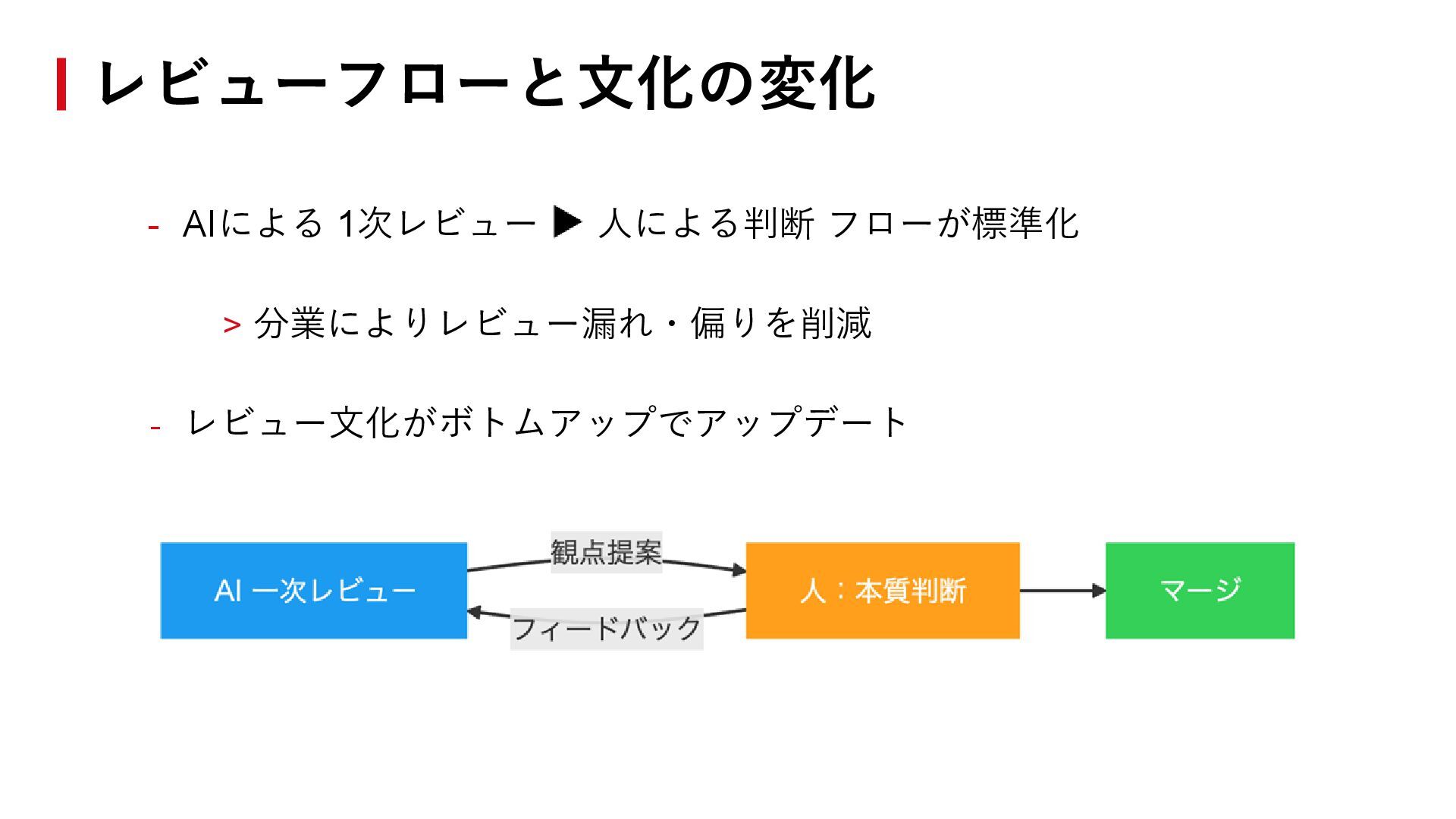 レビューフローと文化の変化

- AIによる 1次レビュー ▶ 人による判断 フローが標準化

> 分業によりレビュー漏れ・偏りを削減

- レビュー文化がボトムアップでアップデート

AI 一次レビュー

観点提案

フィードバック

人：本質判断

マージ